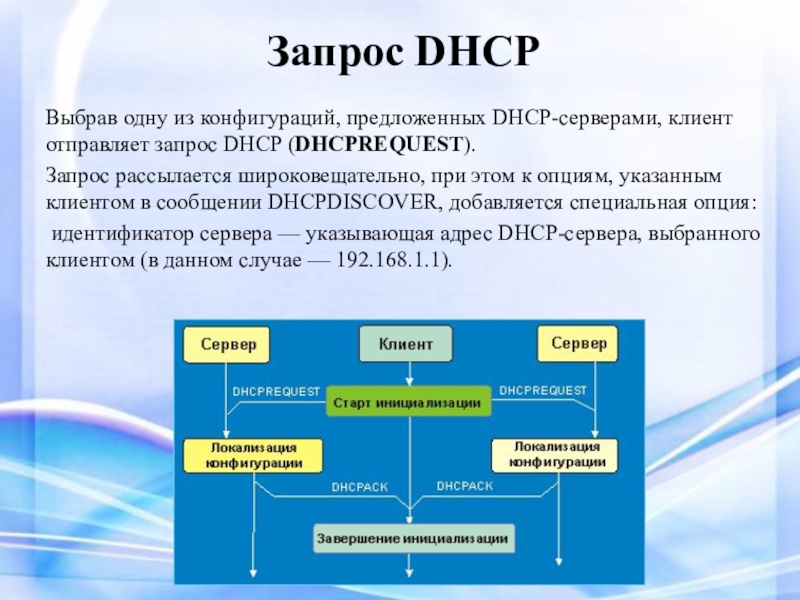 Запрос DHCP

Выбрав одну из конфигураций, предложенных DHCP-серверами, клиент отправляет запрос DHCP (DHCPREQUEST).

Запрос рассылается широковещательно, при этом к опциям, указанным клиентом в сообщении DHCPDISCOVER, добавляется специальная опция:

идентификатор сервера — указывающая адрес DHCP-сервера, выбранного клиентом (в данном случае — 192.168.1.1).

Сервер
Клиент
Сервер
DHCPREQUEST
Старт инициализации
DHCPREQUEST
Локализация конфигурации
Локализация конфигурации
DHCPACK
DHCPACK
Завершение инициализации